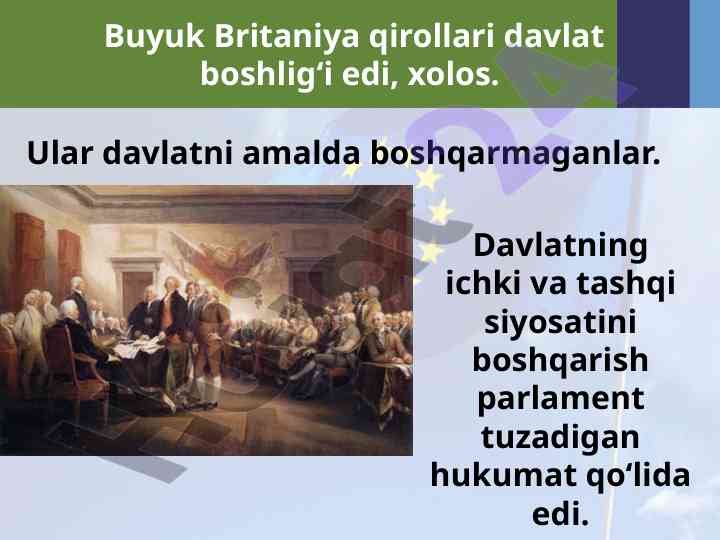 Buyuk Britaniya qirollari davlat boshlig‘i edi, xolos.

Ular davlatni amalda boshqarmaganlar.

Davlatning ichki va tashqi siyosatini boshqarish parlament tuzadigan hukumat qo‘lida edi.